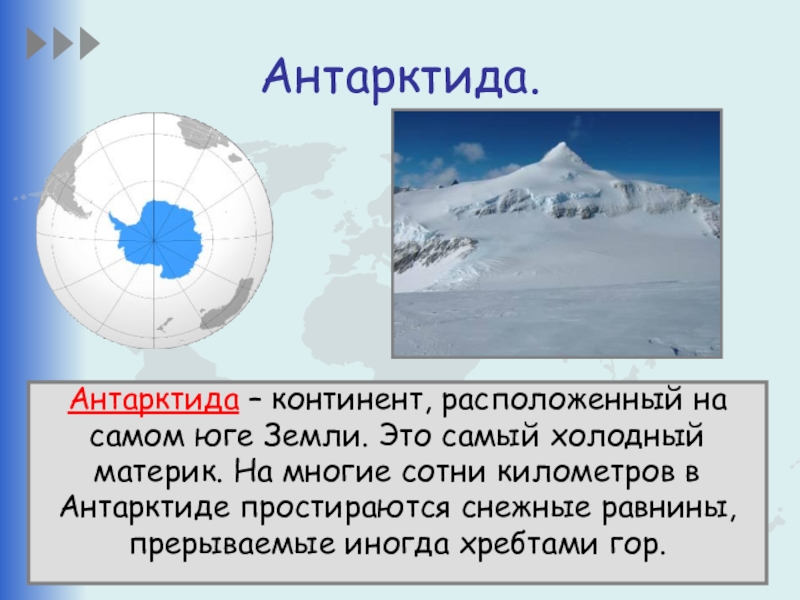 Антарктида.

Антарктида – континент, расположенный на самом юге Земли. Это самый холодный материк. На многие сотни километров в Антарктиде простираются снежные равнины, прерываемые иногда хребтами гор.